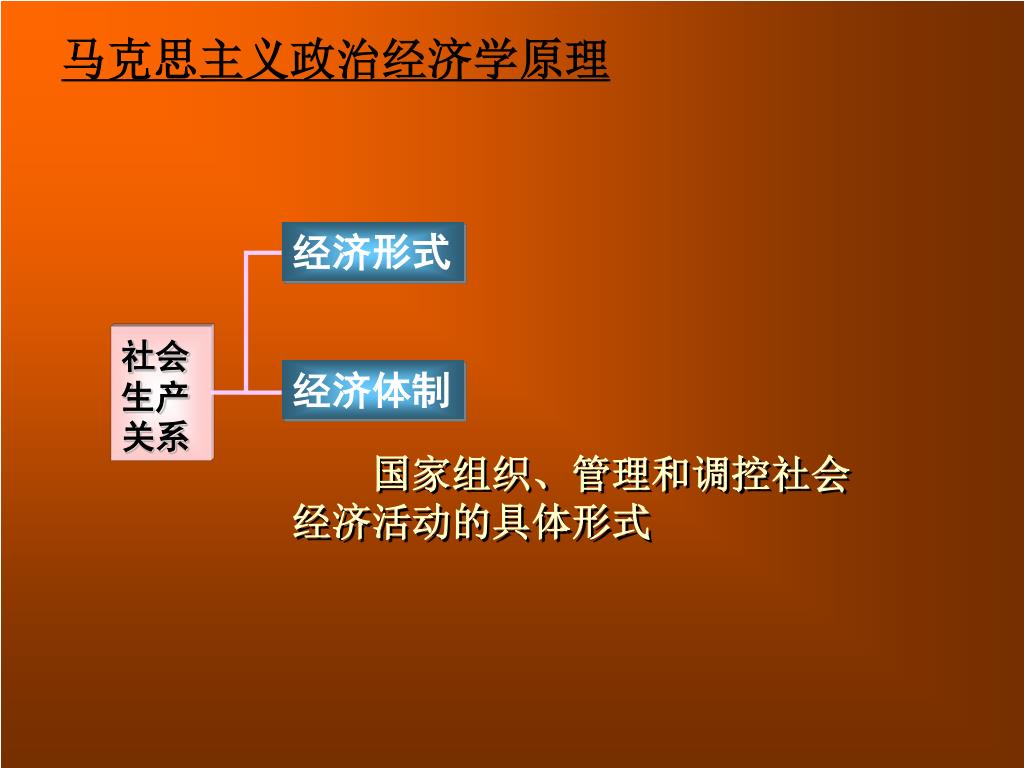 马克思主义政治经济学原理

社会生产关系

经济形式

经济体制

国家组织、管理和调控社会经济活动的具体形式